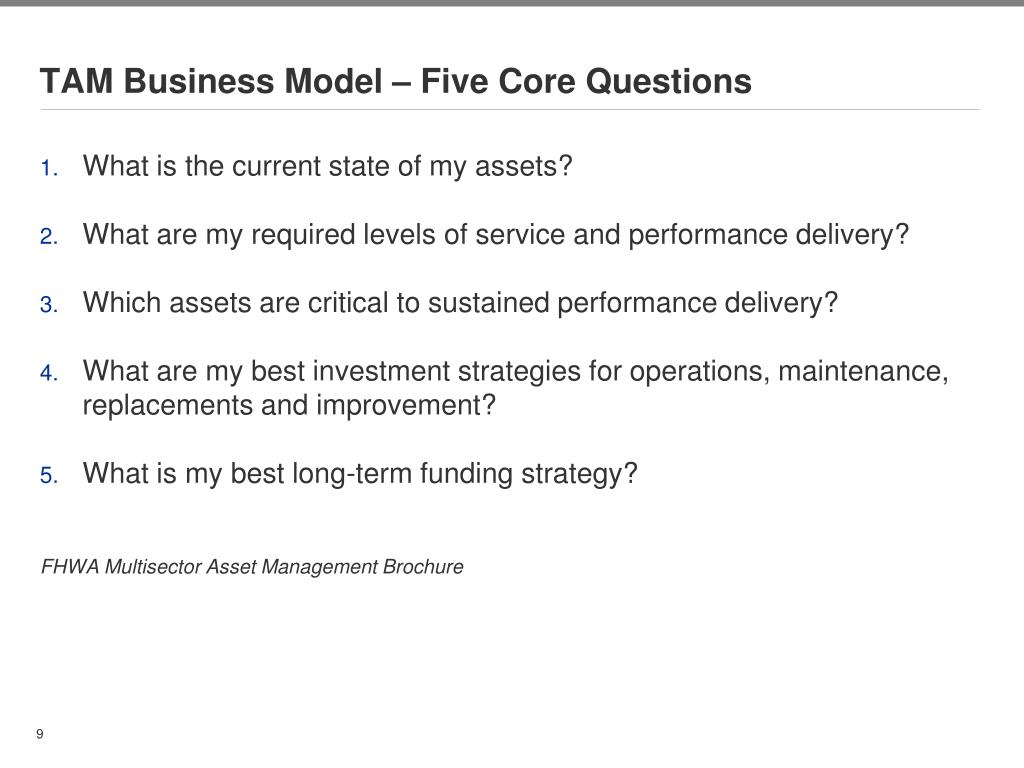 TAM Business Model – Five Core Questions

1. What is the current state of my assets?

2. What are my required levels of service and performance delivery?

3. Which assets are critical to sustained performance delivery?

4. What are my best investment strategies for operations, maintenance, replacements and improvement?

5. What is my best long-term funding strategy?

FHWA Multisector Asset Management Brochure

9